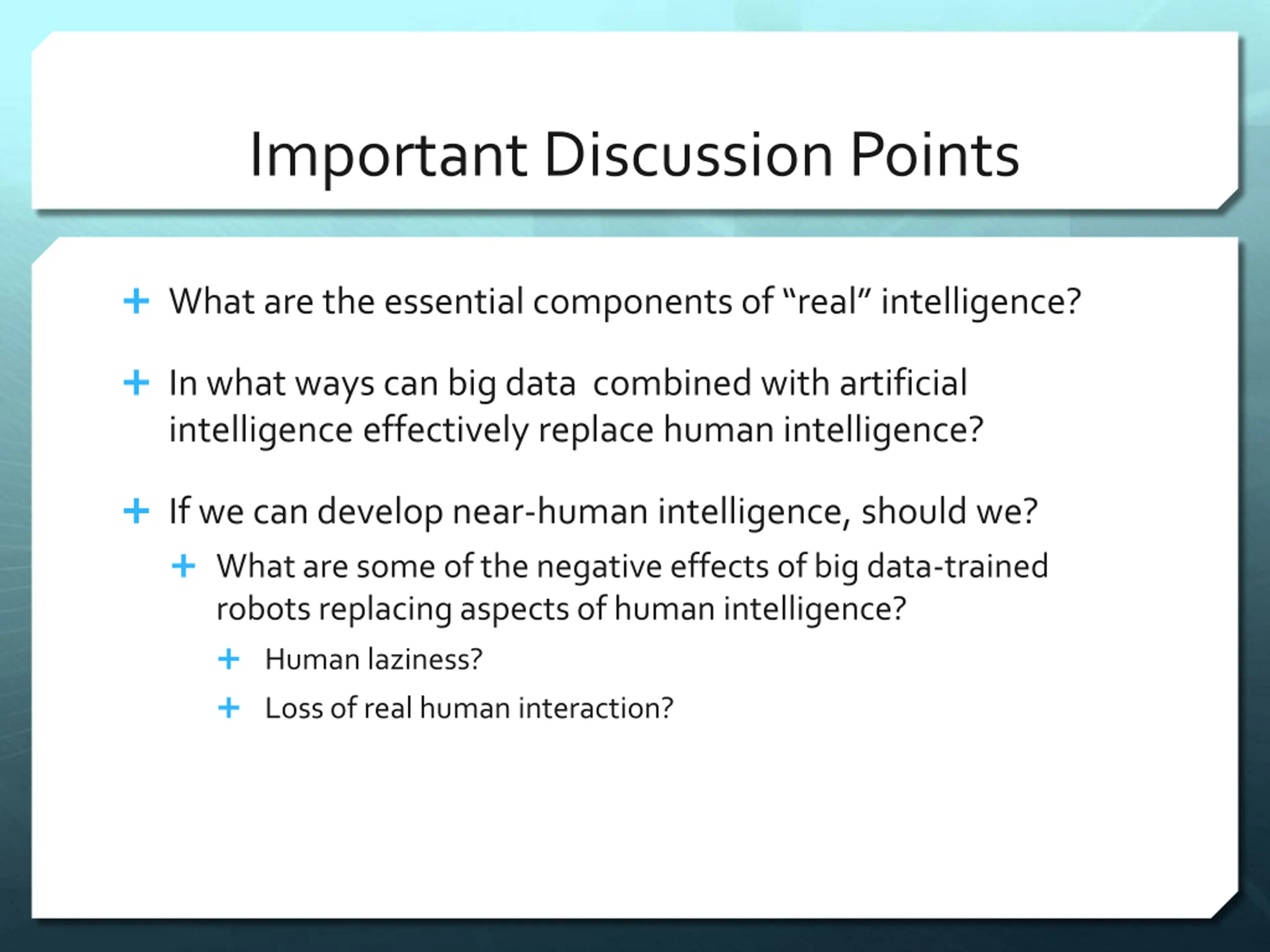 Important Discussion Points

+ What are the essential components of “real” intelligence?

+ In what ways can big data combined with artificial intelligence effectively replace human intelligence?

+ If we can develop near-human intelligence, should we?

+ What are some of the negative effects of big data-trained robots replacing aspects of human intelligence?

+ Human laziness?

+ Loss of real human interaction?